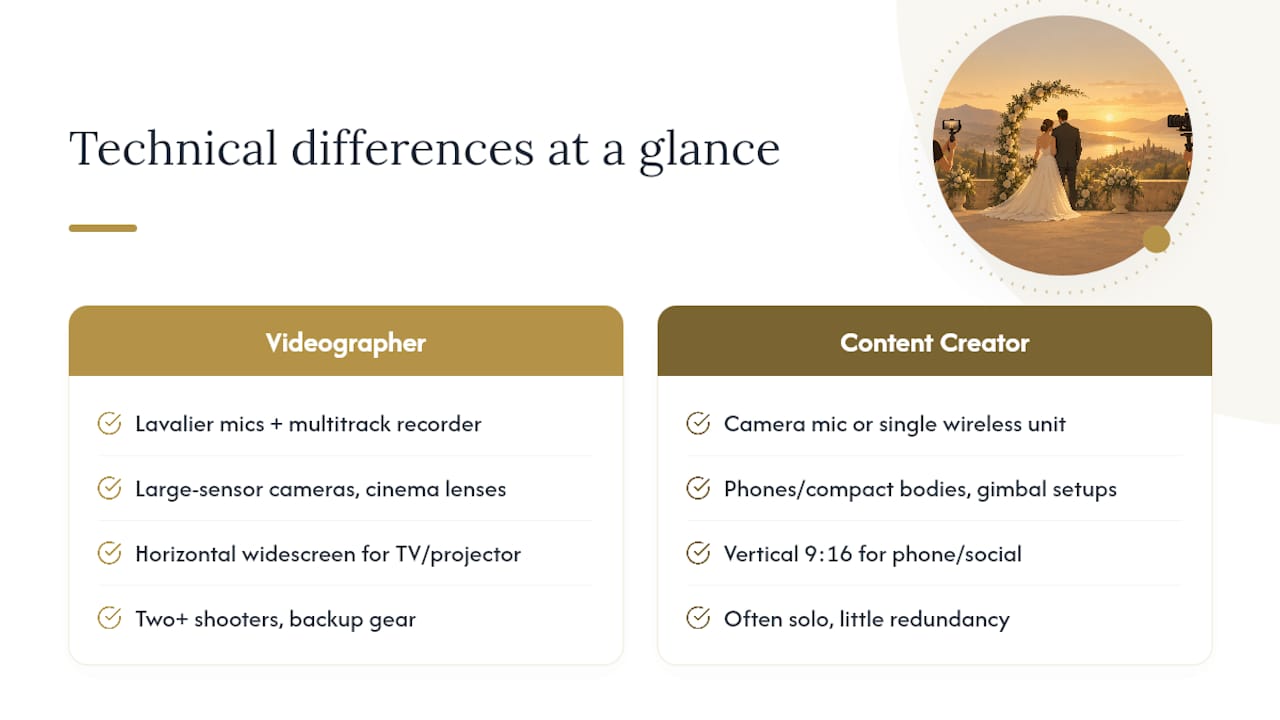 Technical differences at a glance

Videographer

Lavalier mics + multitrack recorder

Large-sensor cameras, cinema lenses

Horizontal widescreen for TV/projector

Two+ shooters, backup gear

Content Creator

Camera mic or single wireless unit

Phones/compact bodies, gimbal setups

Vertical 9:16 for phone/social

Often solo, little redundancy